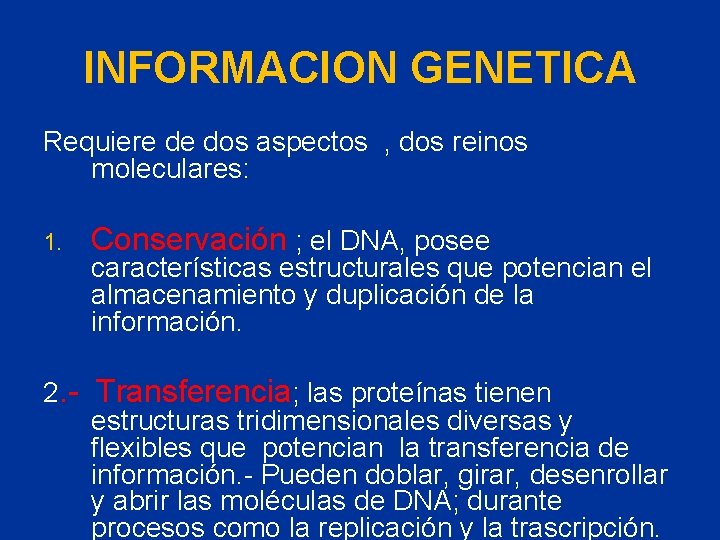 INFORMACION GENETICA

Requiere de dos aspectos , dos reinos moleculares:

1. Conservación ; el DNA, posee características estructurales que potencian el almacenamiento y duplicación de la información.

2.- Transferencia; las proteínas tienen estructuras tridimensionales diversas y flexibles que potencian la transferencia de información.- Pueden doblar, girar, desenrollar y abrir las moléculas de DNA; durante procesos como la replicación y la trascripción.